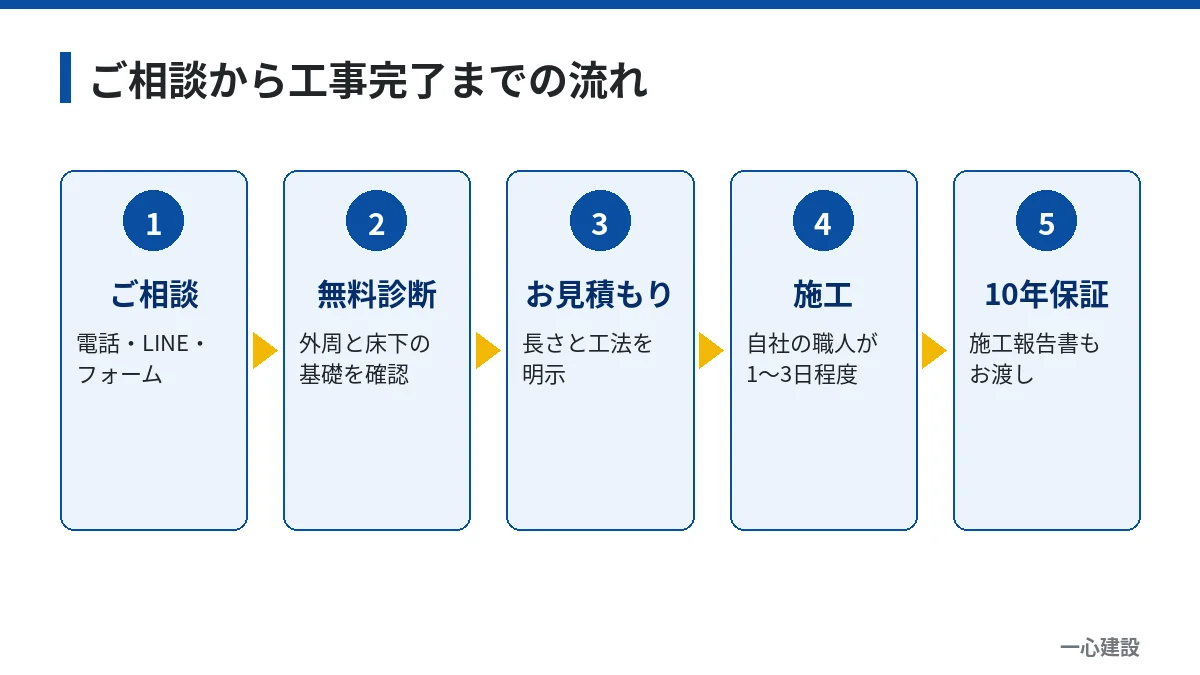 ご相談から工事完了までの流れ

1

ご相談

電話・LINE・フォーム

2

無料診断

外周と床下の基礎を確認

3

お見積もり

長さと工法を明示

4

施工

自社の職人が1〜3日程度

5

10年保証

施工報告書もお渡し

一心建設